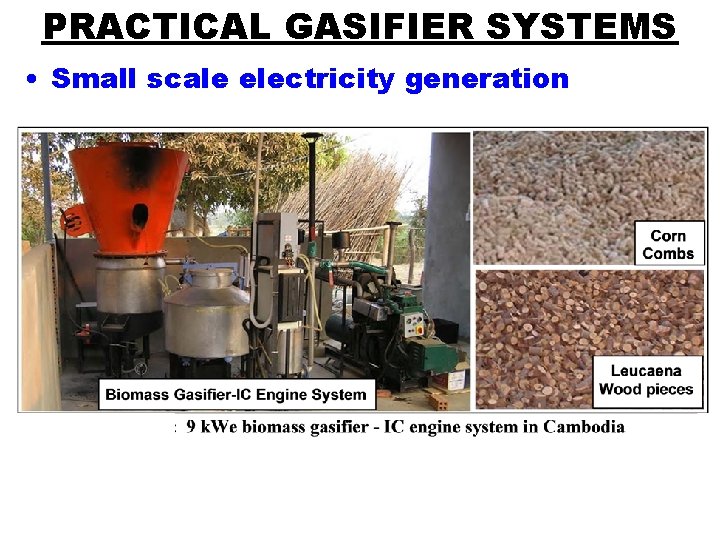 PRACTICAL GASIFIER SYSTEMS

• Small scale electricity generation

Biomass Gasifier-IC Engine System

Corn Combs

Leucaena Wood pieces

: 9 kWe biomass gasifier - IC engine system in Cambodia